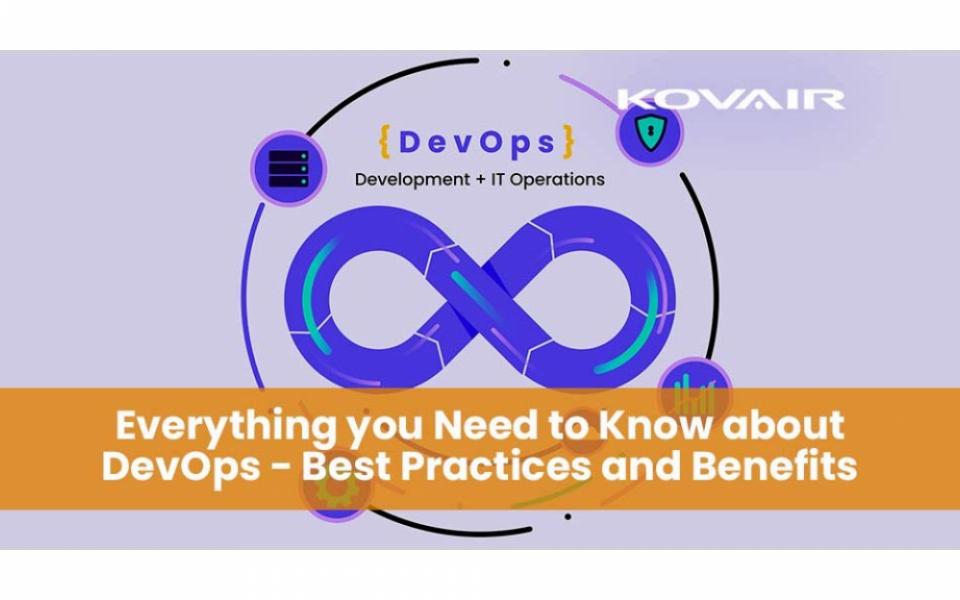 KOVAIR

{DevOps}
Development + IT Operations

Everything you Need to Know about DevOps - Best Practices and Benefits